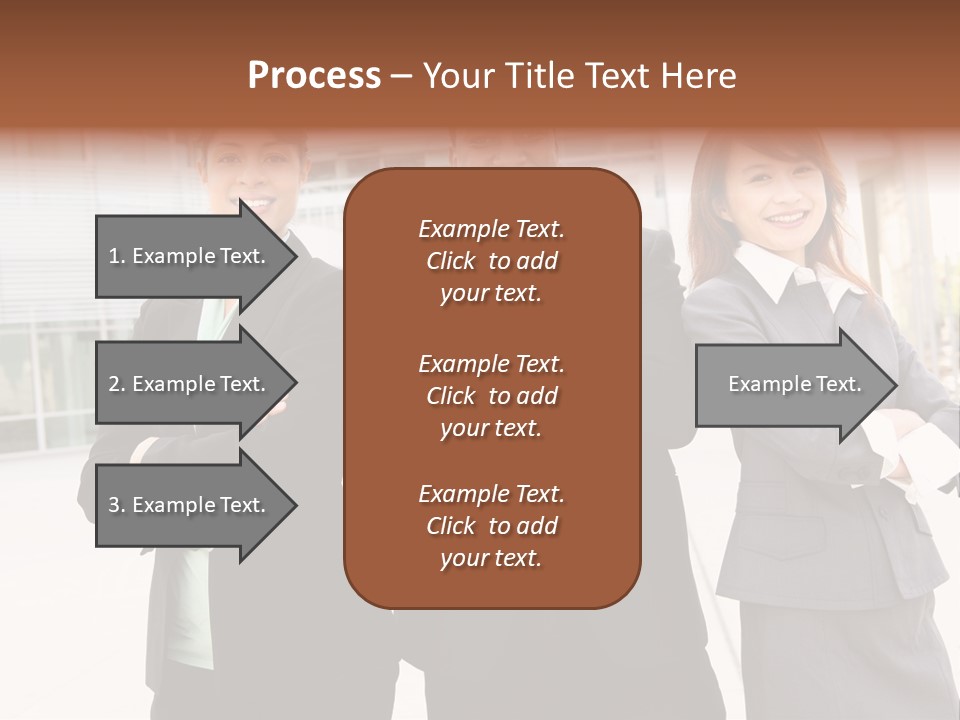 Process – Your Title Text Here

1. Example Text.

2. Example Text.

3. Example Text.

Example Text. Click to add your text.

Example Text. Click to add your text.

Example Text. Click to add your text.

Example Text.